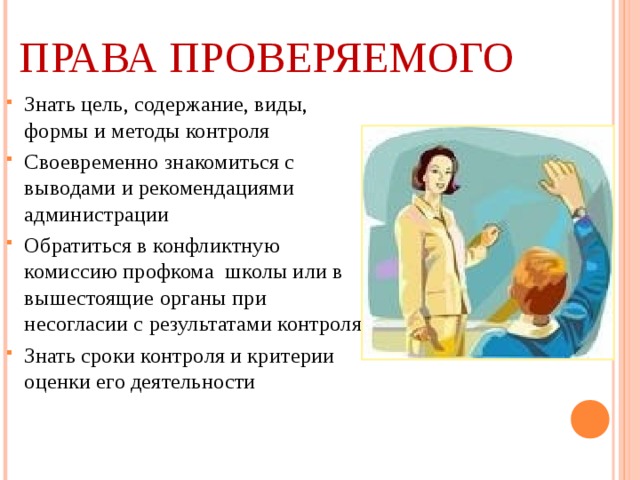 ПРАВА ПРОВЕРЯЕМОГО

- Знать цель, содержание, виды, формы и методы контроля
- Своевременно знакомиться с выводами и рекомендациями администрации
- Обратиться в конфликтную комиссию профкома школы или в вышестоящие органы при несогласии с результатами контроля
- Знать сроки контроля и критерии оценки его деятельности